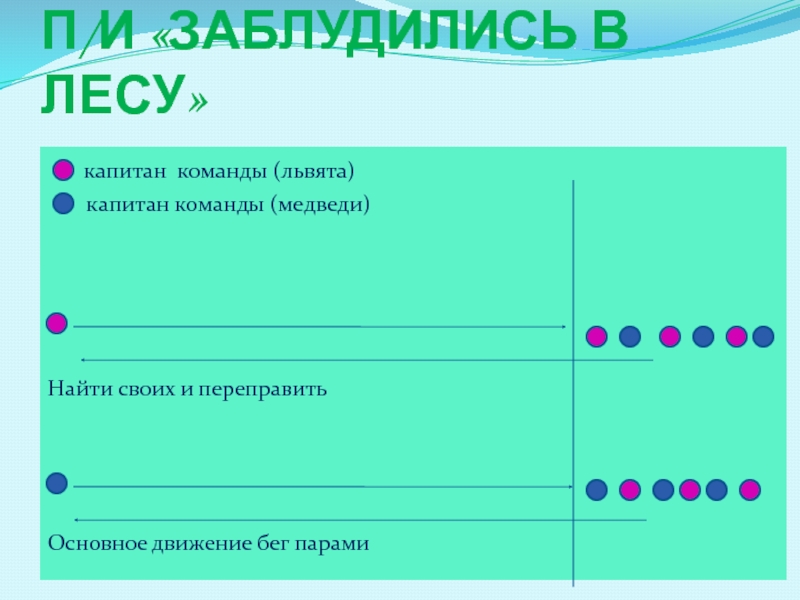 П/И «ЗАБЛУДИЛИСЬ В ЛЕСУ»

капитан команды (львята)

капитан команды (медведи)

Найти своих и переправить

Основное движение бег парами